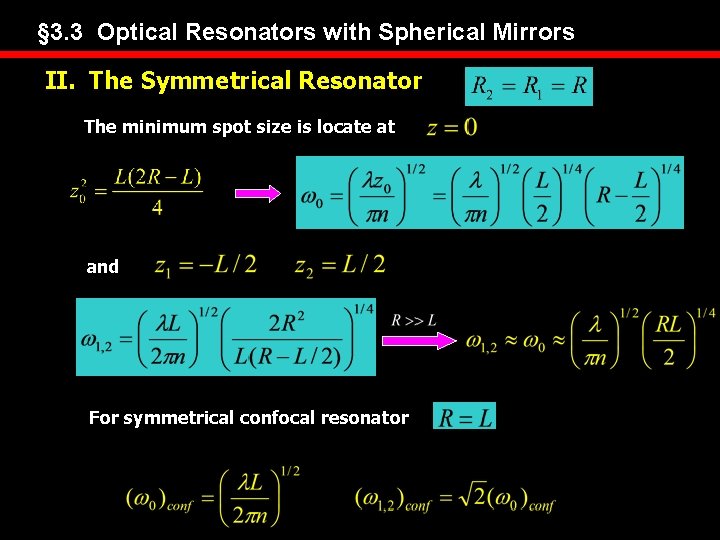 §3.3 Optical Resonators with Spherical Mirrors

II. The Symmetrical Resonator $R_2 = R_1 = R$

The minimum spot size is locate at $z = 0$

$z_0^2 = \frac{L(2R-L)}{4}$ $\omega_0 = \left(\frac{\lambda z_0}{\pi n}\right)^{1/2} = \left(\frac{\lambda}{\pi n}\right)^{1/2}\left(\frac{L}{2}\right)^{1/4}\left(R-\frac{L}{2}\right)^{1/4}$

and $z_1 = -L/2$ $z_2 = L/2$

$\omega_{1,2} = \left(\frac{\lambda L}{2\pi n}\right)^{1/2}\left(\frac{2R^2}{L(R-L/2)}\right)^{1/4}$ $R >> L$ $\omega_{1,2} \approx \omega_0 \approx \left(\frac{\lambda}{\pi n}\right)^{1/2}\left(\frac{RL}{2}\right)^{1/4}$

For symmetrical confocal resonator $R = L$

$(\omega_0)_{conf} = \left(\frac{\lambda L}{2\pi n}\right)^{1/2}$ $(\omega_{1,2})_{conf} = \sqrt{2}(\omega_0)_{conf}$